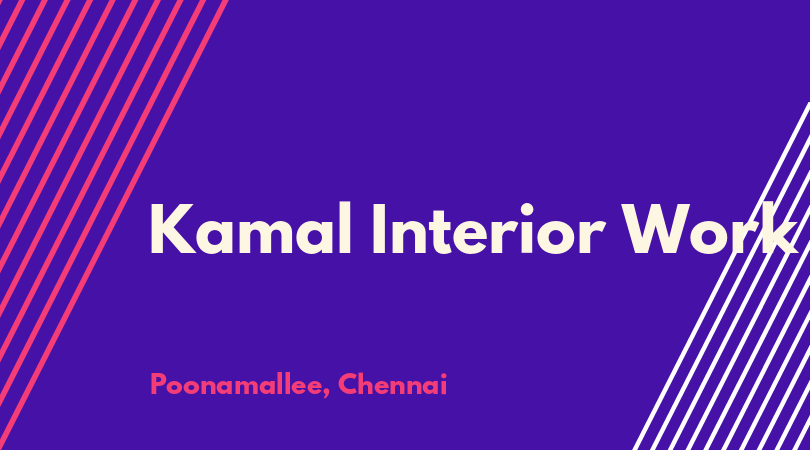 Kamal Interior Work

Poonamallee, Chennai